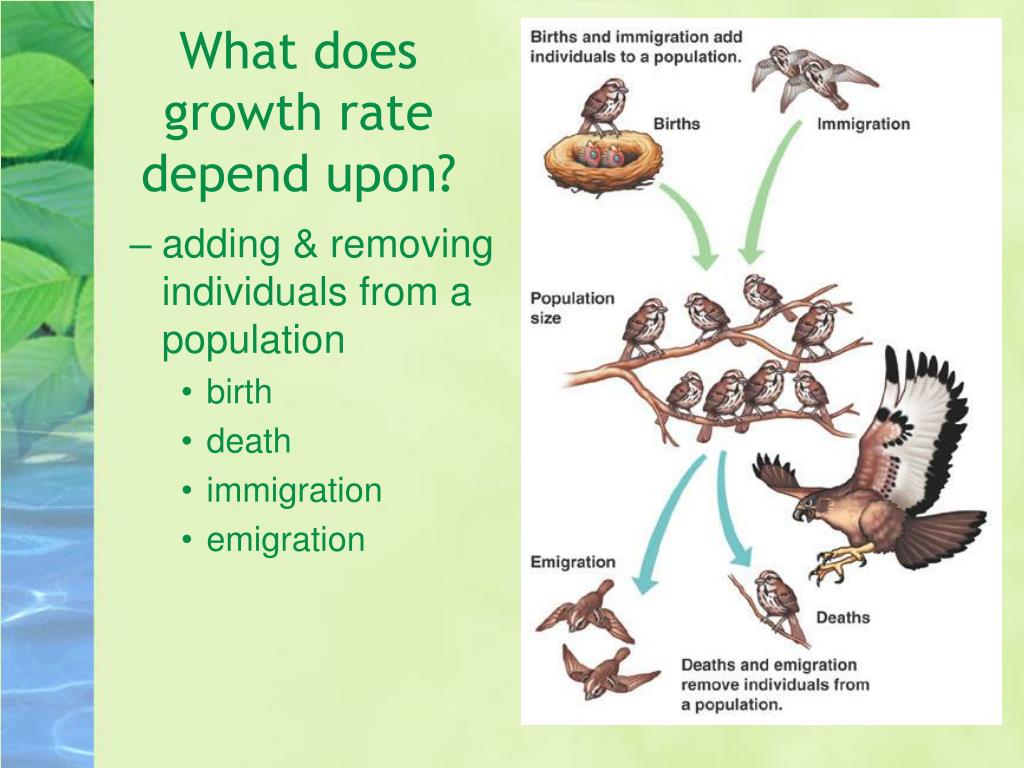 What does growth rate depend upon?

– adding & removing individuals from a population
• birth
• death
• immigration
• emigration

Births and immigration add individuals to a population.

Births

Immigration

Population size

Emigration

Deaths

Deaths and emigration remove individuals from a population.